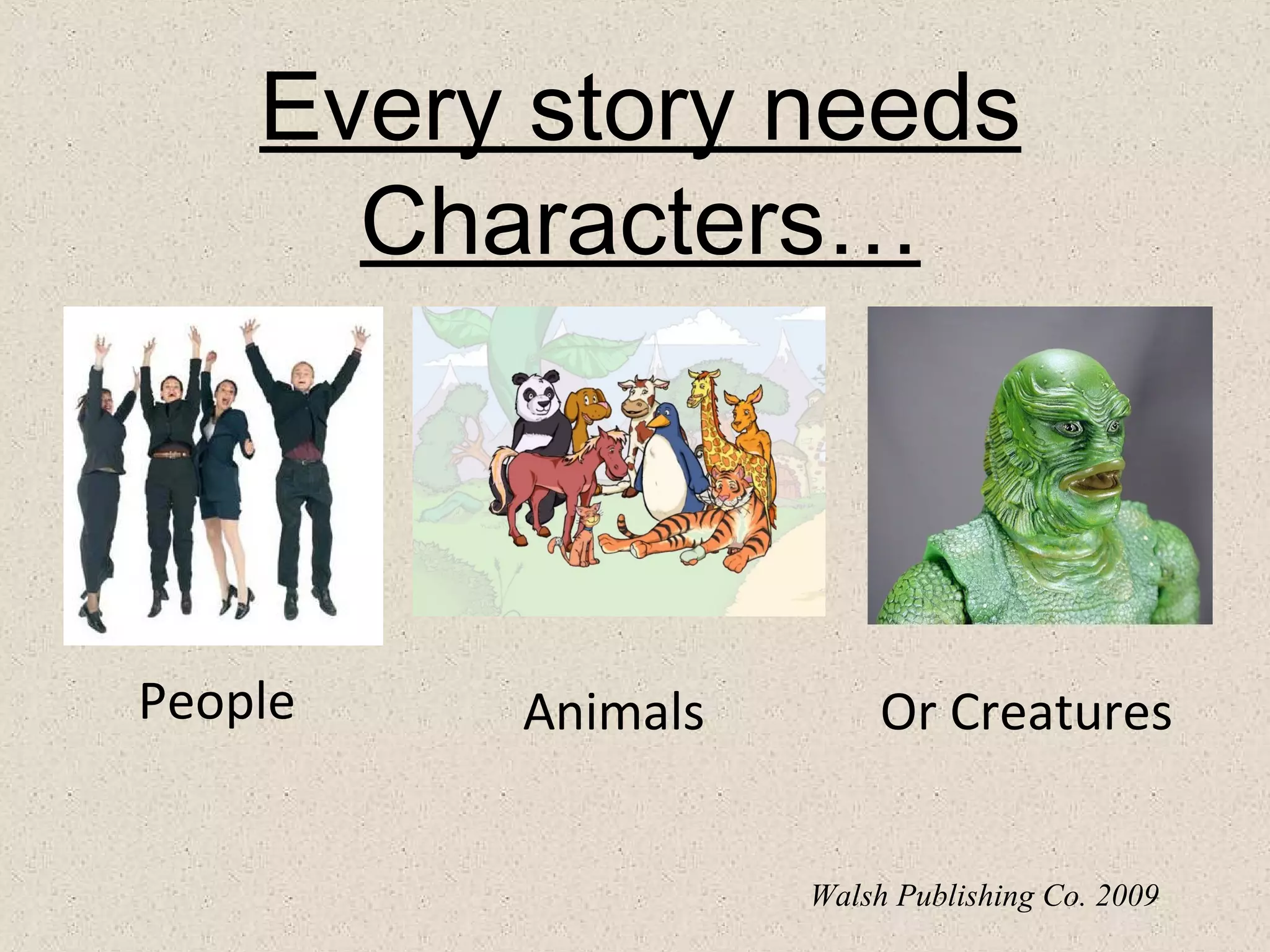 Every story needs Characters…

People

Animals

Or Creatures

Walsh Publishing Co. 2009